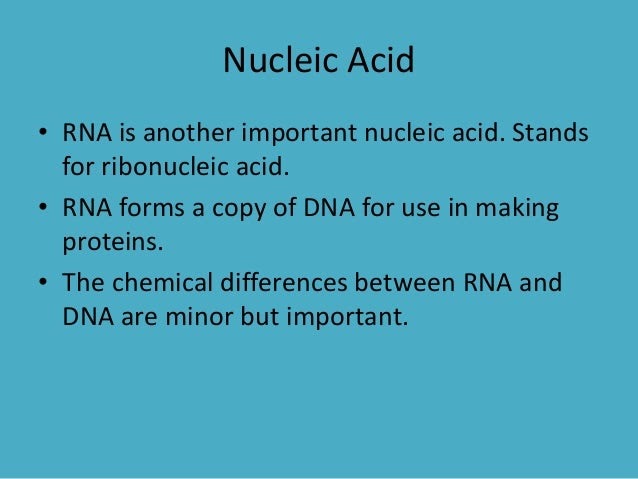 Nucleic Acid

• RNA is another important nucleic acid. Stands for ribonucleic acid.

• RNA forms a copy of DNA for use in making proteins.

• The chemical differences between RNA and DNA are minor but important.